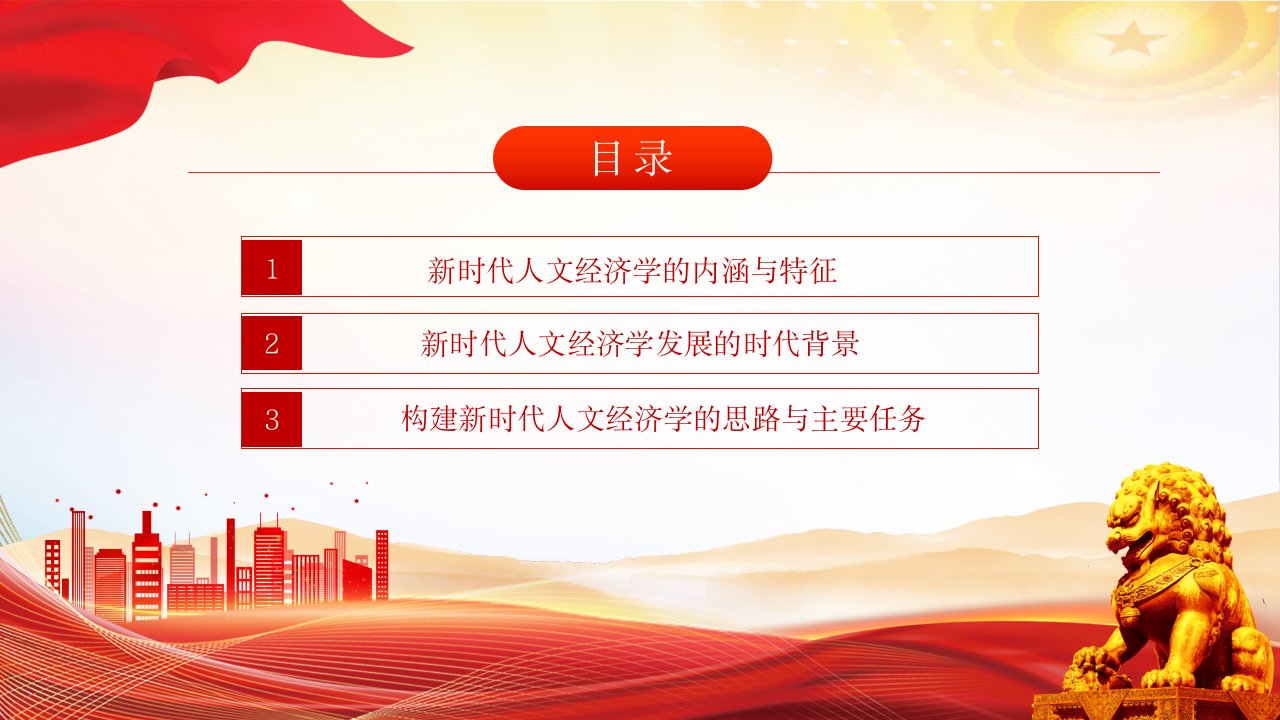 目录

1 新时代人文经济学的内涵与特征

2 新时代人文经济学发展的时代背景

3 构建新时代人文经济学的思路与主要任务